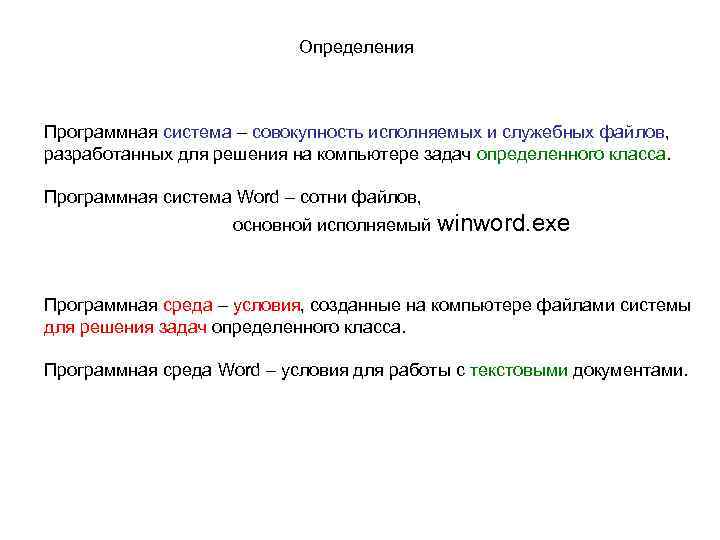 Определения

Программная система – совокупность исполняемых и служебных файлов, разработанных для решения на компьютере задач определенного класса.

Программная система Word – сотни файлов,
основной исполняемый winword.exe

Программная среда – условия, созданные на компьютере файлами системы для решения задач определенного класса.

Программная среда Word – условия для работы с текстовыми документами.